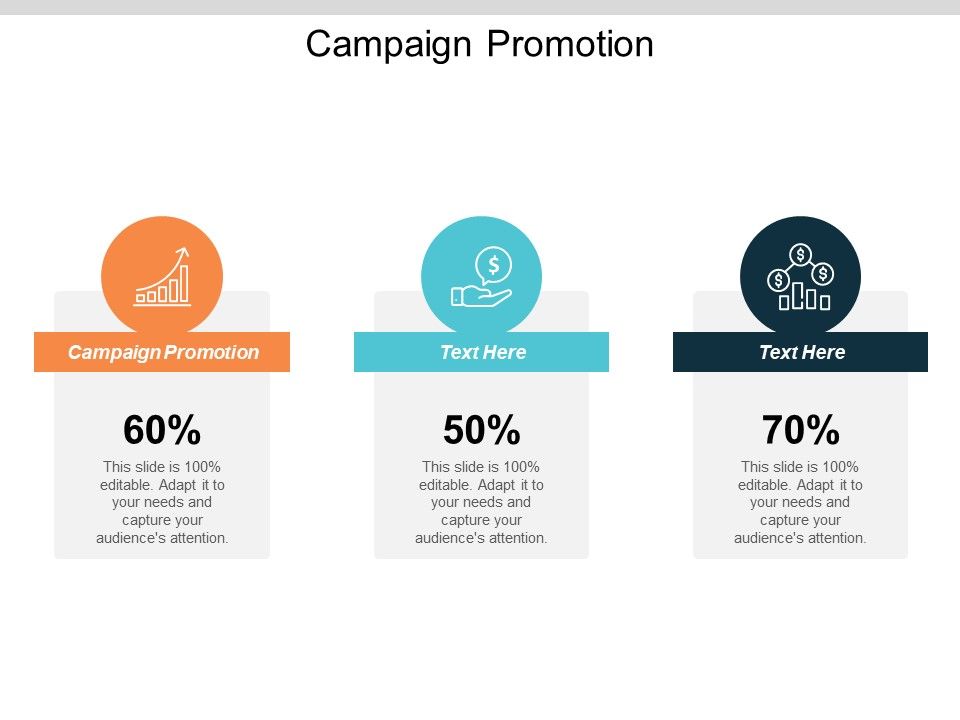 Campaign Promotion

Campaign Promotion

60%

This slide is 100% editable. Adapt it to your needs and capture your audience's attention.

Text Here

50%

This slide is 100% editable. Adapt it to your needs and capture your audience's attention.

Text Here

70%

This slide is 100% editable. Adapt it to your needs and capture your audience's attention.